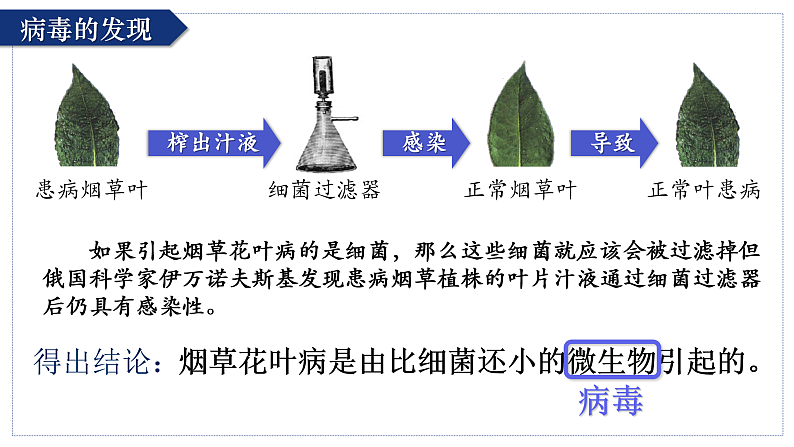 病毒的发现

患病烟草叶

榨出汁液

细菌过滤器

感染

正常烟草叶

导致

正常叶患病

如果引起烟草花叶病的是细菌，那么这些细菌就应该会被过滤掉但俄国科学家伊万诺夫斯基发现患病烟草植株的叶片汁液通过细菌过滤器后仍具有感染性。

得出结论：烟草花叶病是由比细菌还小的微生物引起的。

病毒